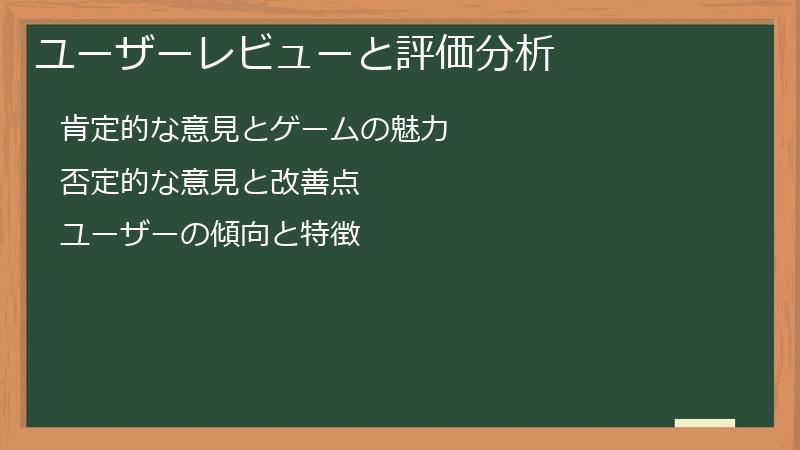 ユーザーレビューと評価分析

肯定的な意見とゲームの魅力

否定的な意見と改善点

ユーザーの傾向と特徴